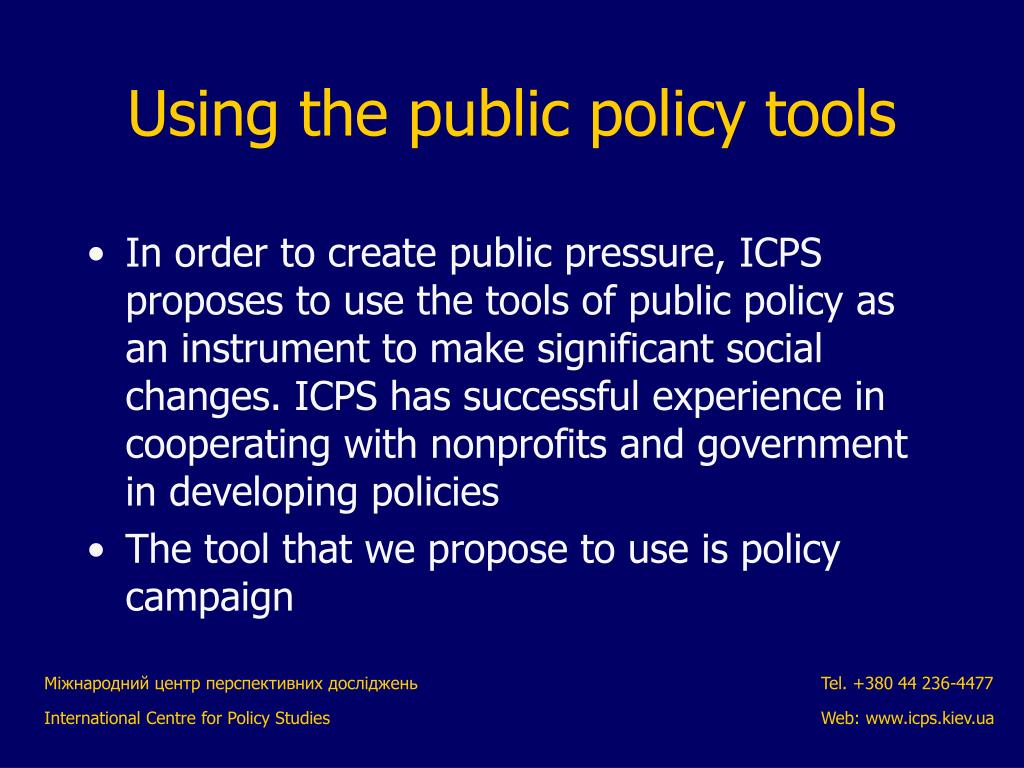 Using the public policy tools

• In order to create public pressure, ICPS proposes to use the tools of public policy as an instrument to make significant social changes. ICPS has successful experience in cooperating with nonprofits and government in developing policies
• The tool that we propose to use is policy campaign

Міжнародний центр перспективних досліджень
International Centre for Policy Studies

Tel. +380 44 236-4477
Web: www.icps.kiev.ua